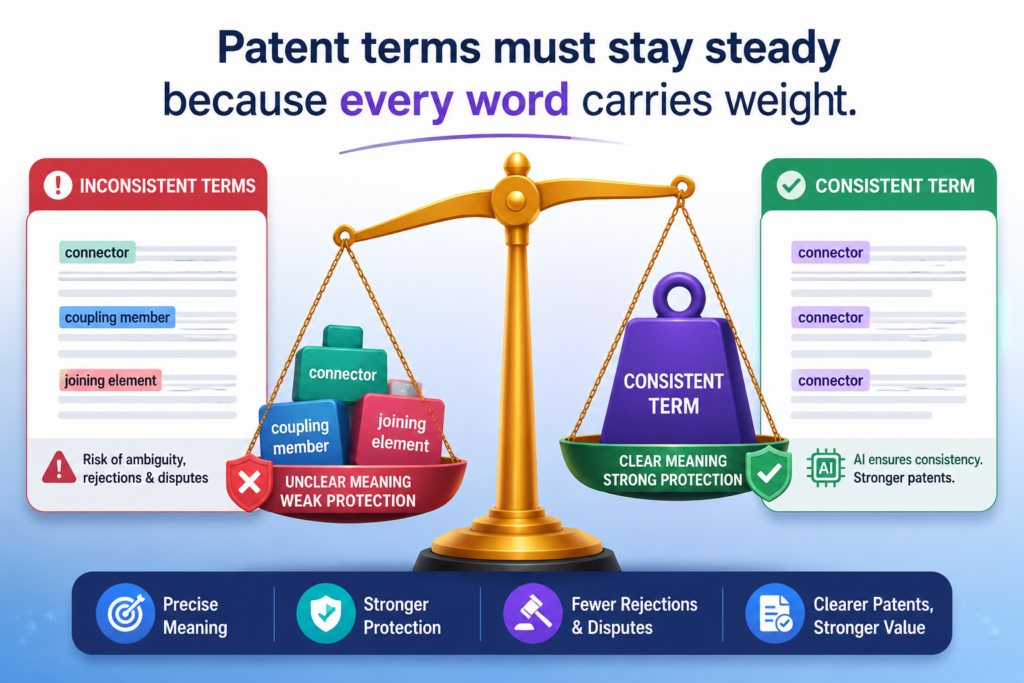 Patent terms must stay steady because every word carries weight.

INCONSISTENT TERMS

connector

coupling member

joining element

Risk of ambiguity, rejections & disputes

connector

coupling member

joining element

UNCLEAR MEANING
WEAK PROTECTION

CONSISTENT TERM

CLEAR MEANING
STRONG PROTECTION

CONSISTENT TERM

connector

connector

connector

AI

AI ensures consistency. Stronger patents.

Precise Meaning

Stronger Protection

Fewer Rejections & Disputes

Clearer Patents, Stronger Value